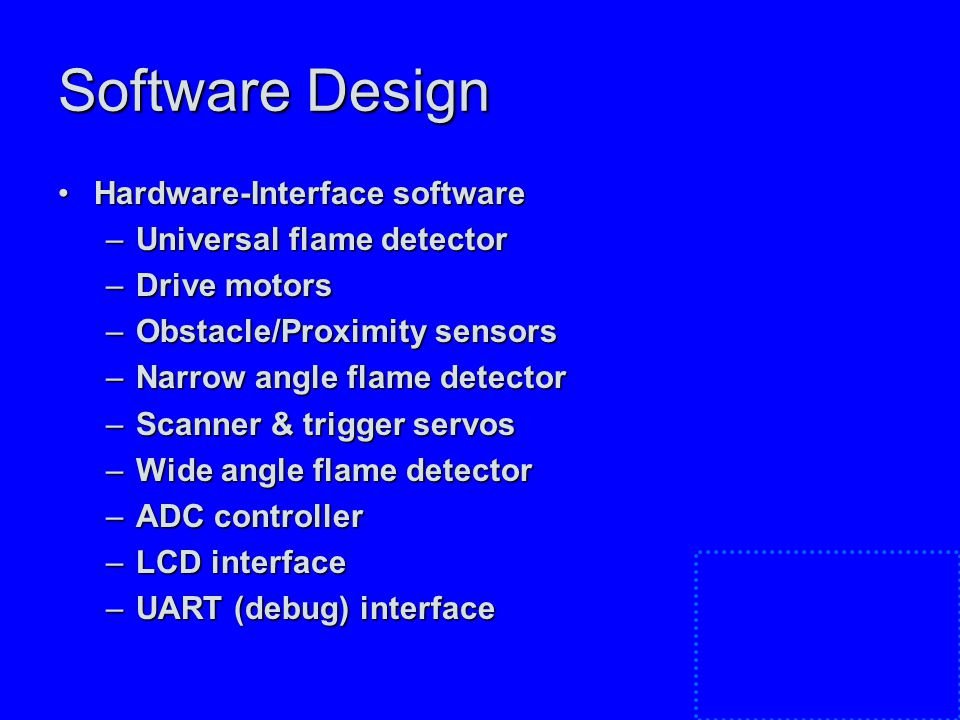 Software Design

• Hardware-Interface software
  – Universal flame detector
  – Drive motors
  – Obstacle/Proximity sensors
  – Narrow angle flame detector
  – Scanner & trigger servos
  – Wide angle flame detector
  – ADC controller
  – LCD interface
  – UART (debug) interface